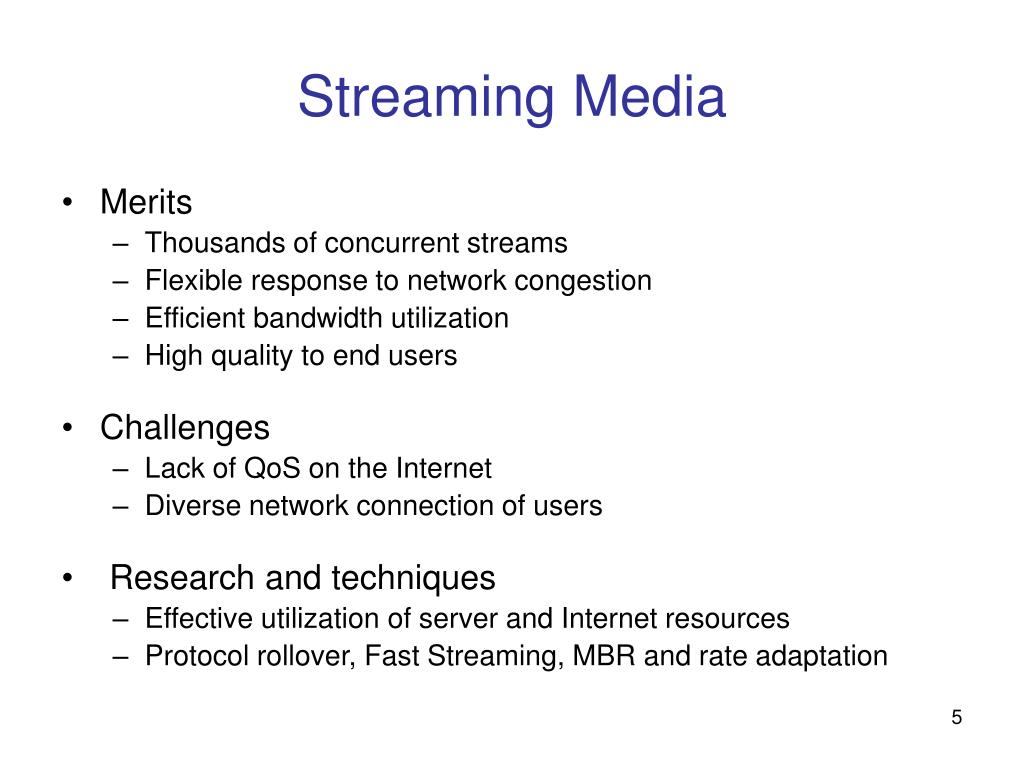 Streaming Media

• Merits
– Thousands of concurrent streams
– Flexible response to network congestion
– Efficient bandwidth utilization
– High quality to end users

• Challenges
– Lack of QoS on the Internet
– Diverse network connection of users

• Research and techniques
– Effective utilization of server and Internet resources
– Protocol rollover, Fast Streaming, MBR and rate adaptation

5